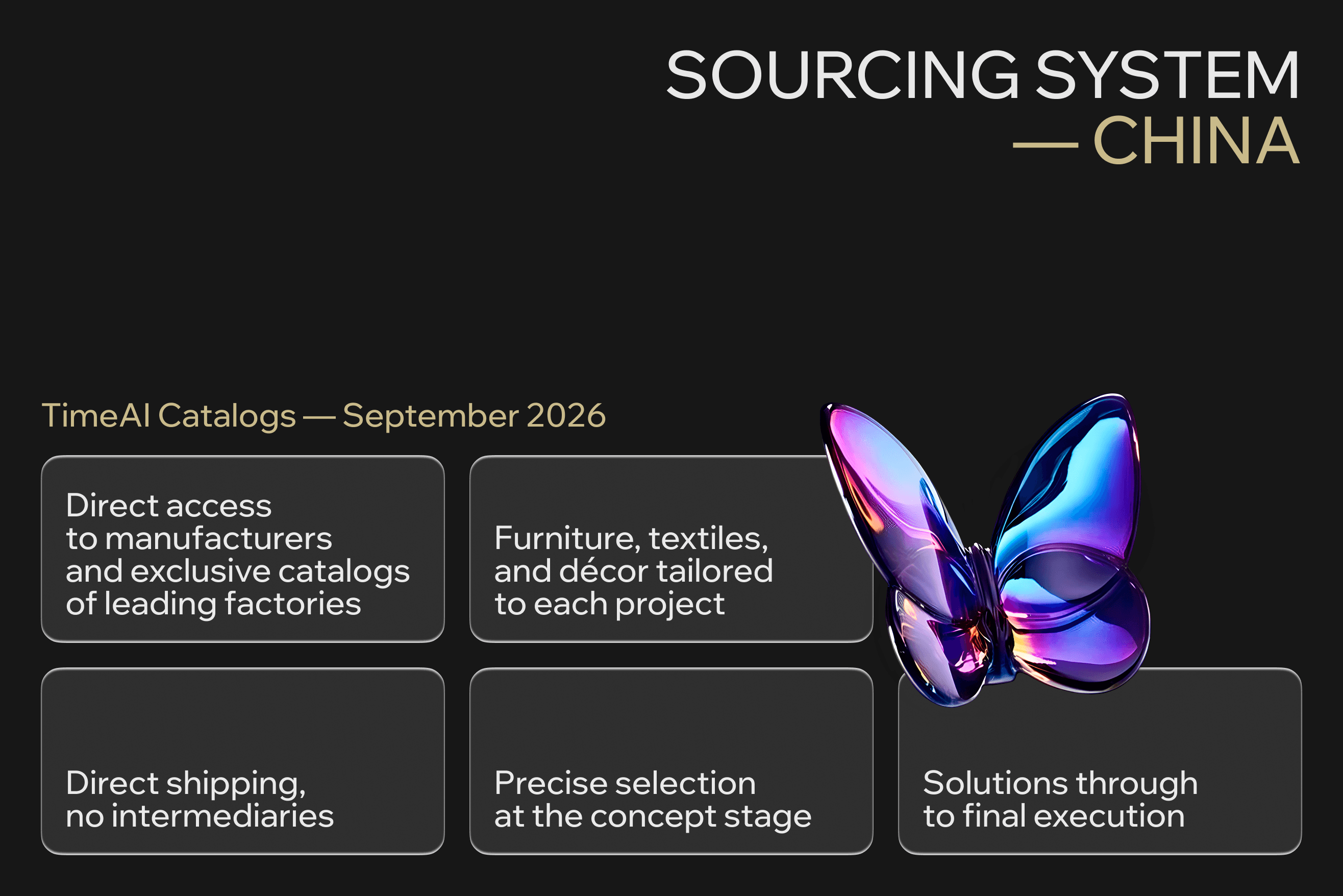 SOURCING SYSTEM
— CHINA

TimeAI Catalogs — September 2026

Direct access to manufacturers and exclusive catalogs of leading factories

Furniture, textiles, and décor tailored to each project

Direct shipping, no intermediaries

Precise selection at the concept stage

Solutions through to final execution